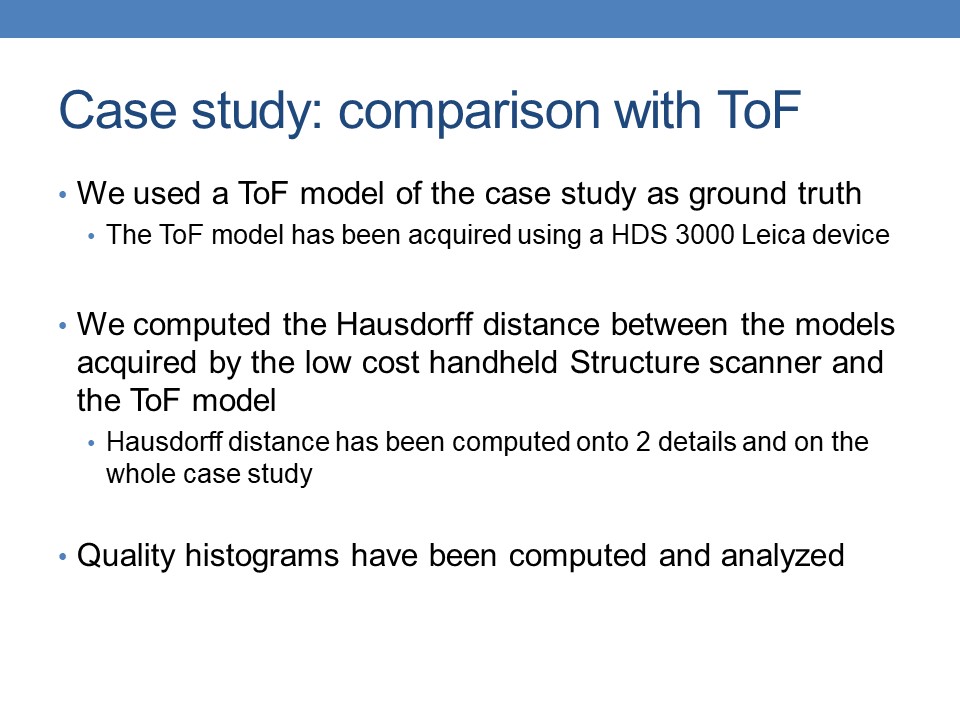 Case study: comparison with ToF

• We used a ToF model of the case study as ground truth
  • The ToF model has been acquired using a HDS 3000 Leica device

• We computed the Hausdorff distance between the models acquired by the low cost handheld Structure scanner and the ToF model
  • Hausdorff distance has been computed onto 2 details and on the whole case study

• Quality histograms have been computed and analyzed